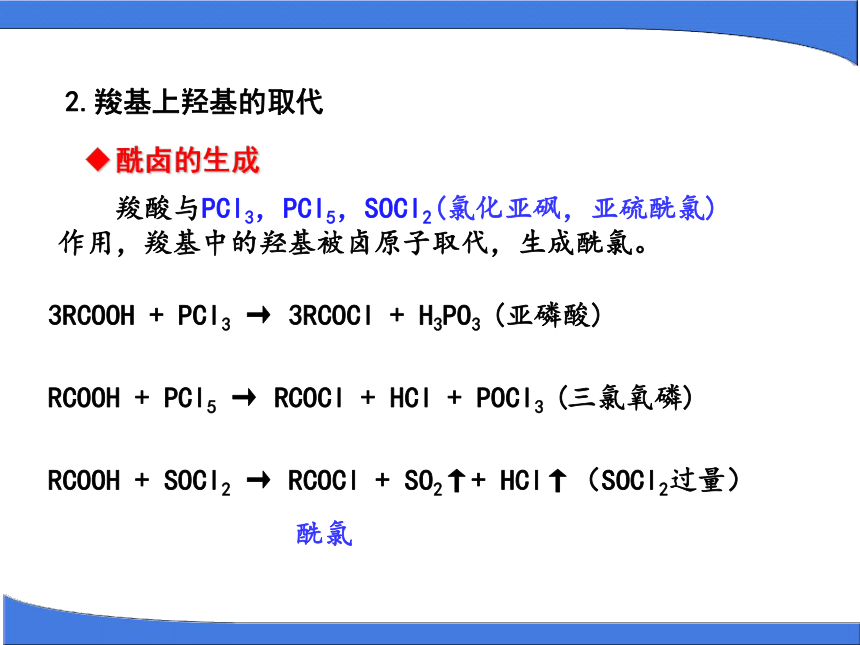 2.羧基上羟基的取代

◆酰卤的生成

羧酸与$PCl_3$，$PCl_5$，$SOCl_2$(氯化亚砜，亚硫酰氯)作用，羧基中的羟基被卤原子取代，生成酰氯。

$3RCOOH + PCl_3 \rightarrow 3RCOCl + H_3PO_3$ (亚磷酸)

$RCOOH + PCl_5 \rightarrow RCOCl + HCl + POCl_3$ (三氯氧磷)

$RCOOH + SOCl_2 \rightarrow RCOCl + SO_2\uparrow + HCl\uparrow$ ($SOCl_2$过量)

酰氯